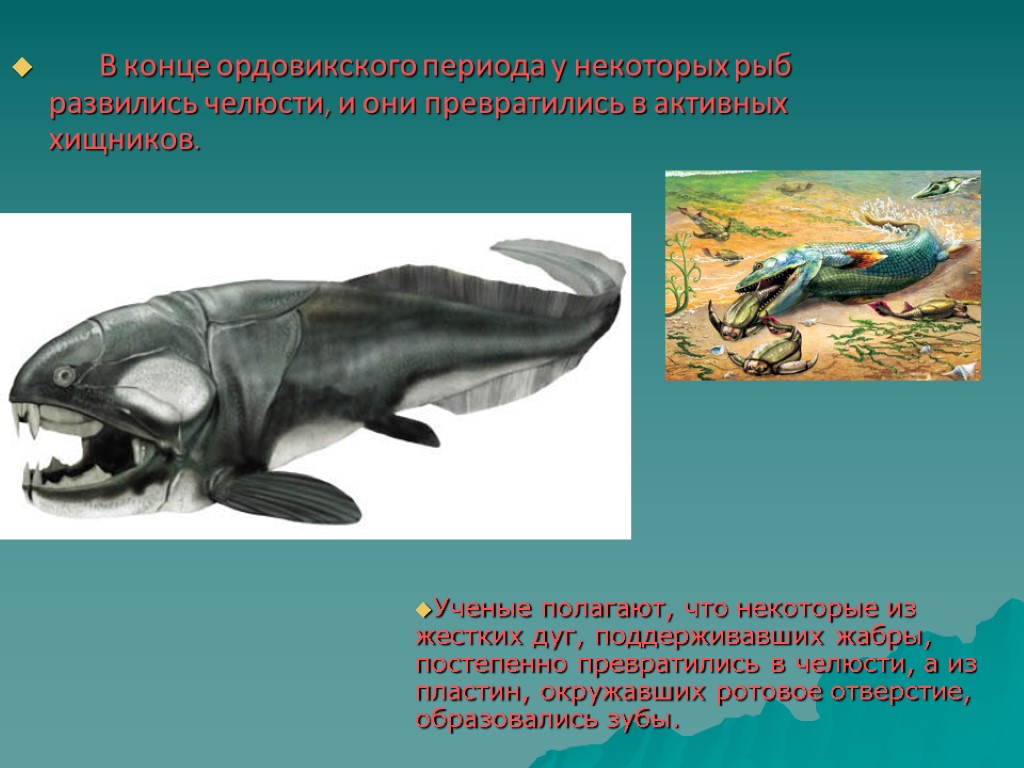 В конце ордовикского периода у некоторых рыб развились челюсти, и они превратились в активных хищников.

Ученые полагают, что некоторые из жестких дуг, поддерживавших жабры, постепенно превратились в челюсти, а из пластин, окружавших ротовое отверстие, образовались зубы.